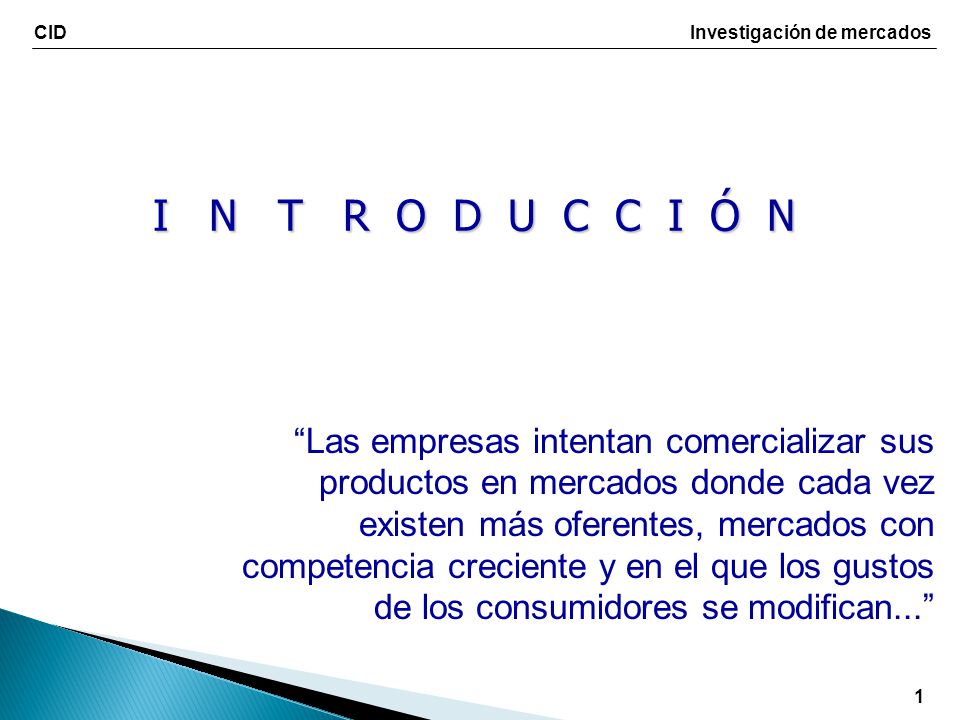 CID

Investigación de mercados

I N T R O D U C C I Ó N

“Las empresas intentan comercializar sus productos en mercados donde cada vez existen más oferentes, mercados con competencia creciente y en el que los gustos de los consumidores se modifican...”

1